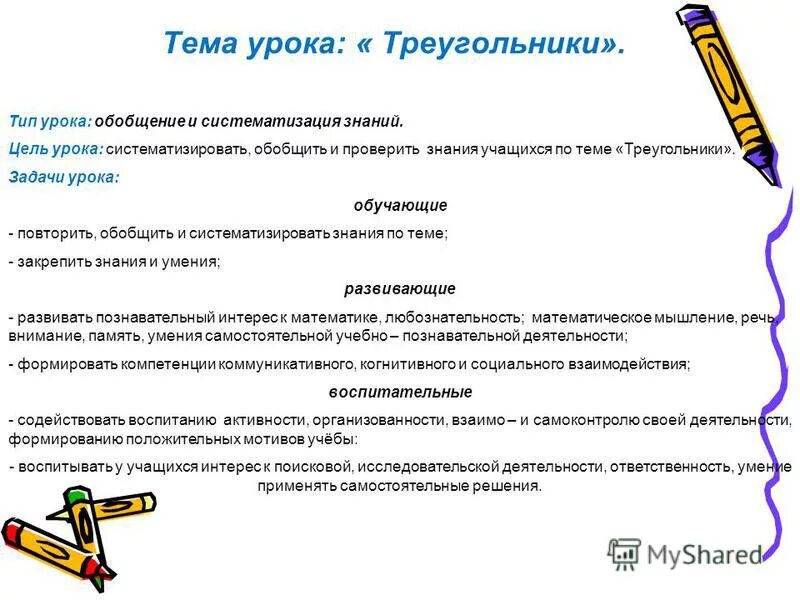 Тема урока: « Треугольники».

Тип урока: обобщение и систематизация знаний.

Цель урока: систематизировать, обобщить и проверить знания учащихся по теме «Треугольники».

Задачи урока:

обучающие

- повторить, обобщить и систематизировать знания по теме;

- закрепить знания и умения;

развивающие

- развивать познавательный интерес к математике, любознательность; математическое мышление, речь, внимание, память, умения самостоятельной учебно – познавательной деятельности;

- формировать компетенции коммуникативного, когнитивного и социального взаимодействия;

воспитательные

- содействовать воспитанию активности, организованности, взаимо – и самоконтролю своей деятельности, формированию положительных мотивов учёбы:

- воспитывать у учащихся интерес к поисковой, исследовательской деятельности, ответственность, умение применять самостоятельные решения.

MyShared